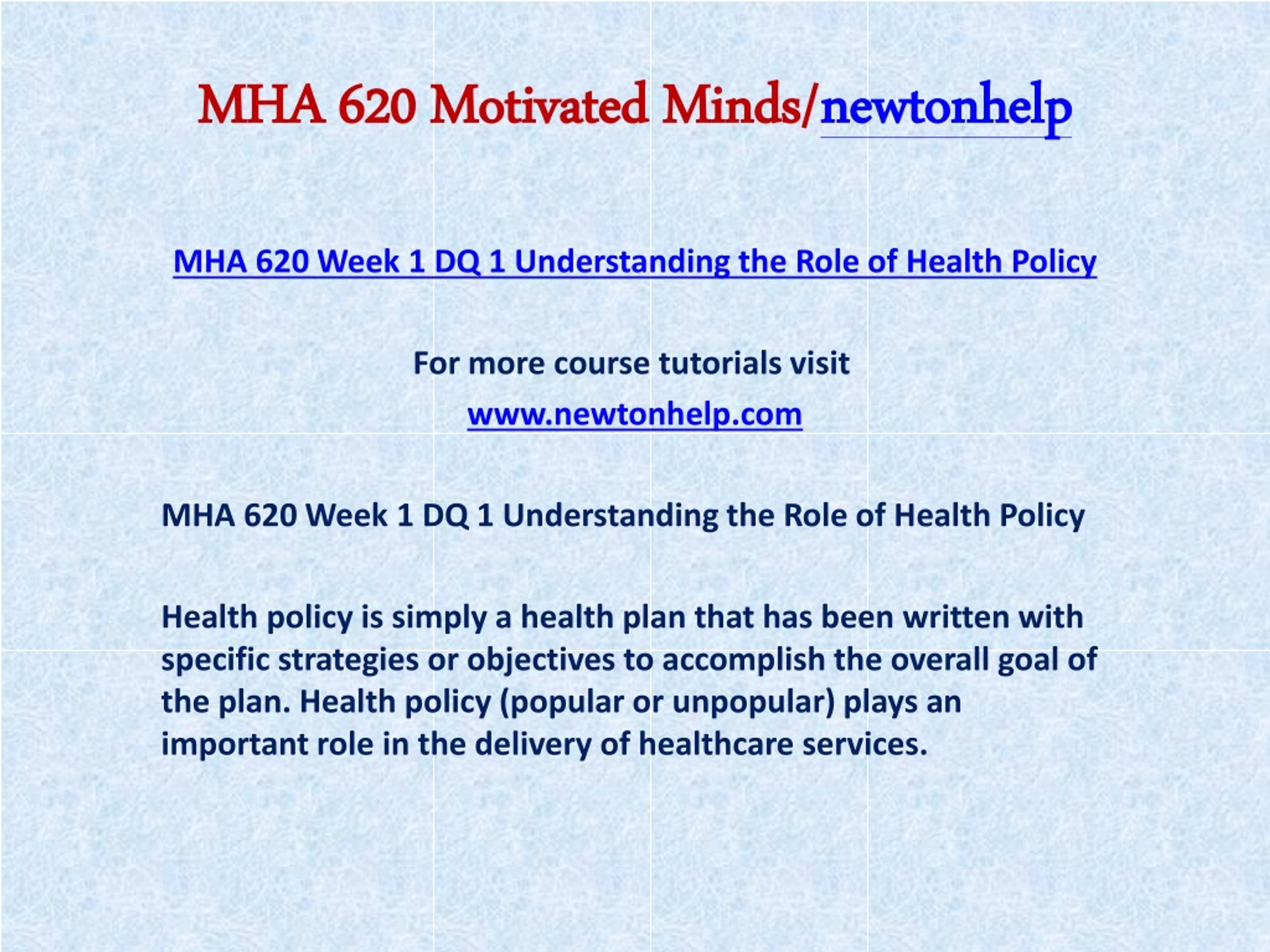 MHA 620 Motivated Minds/newtonhelp

MHA 620 Week 1 DQ 1 Understanding the Role of Health Policy

For more course tutorials visit

www.newtonhelp.com

MHA 620 Week 1 DQ 1 Understanding the Role of Health Policy

Health policy is simply a health plan that has been written with specific strategies or objectives to accomplish the overall goal of the plan. Health policy (popular or unpopular) plays an important role in the delivery of healthcare services.